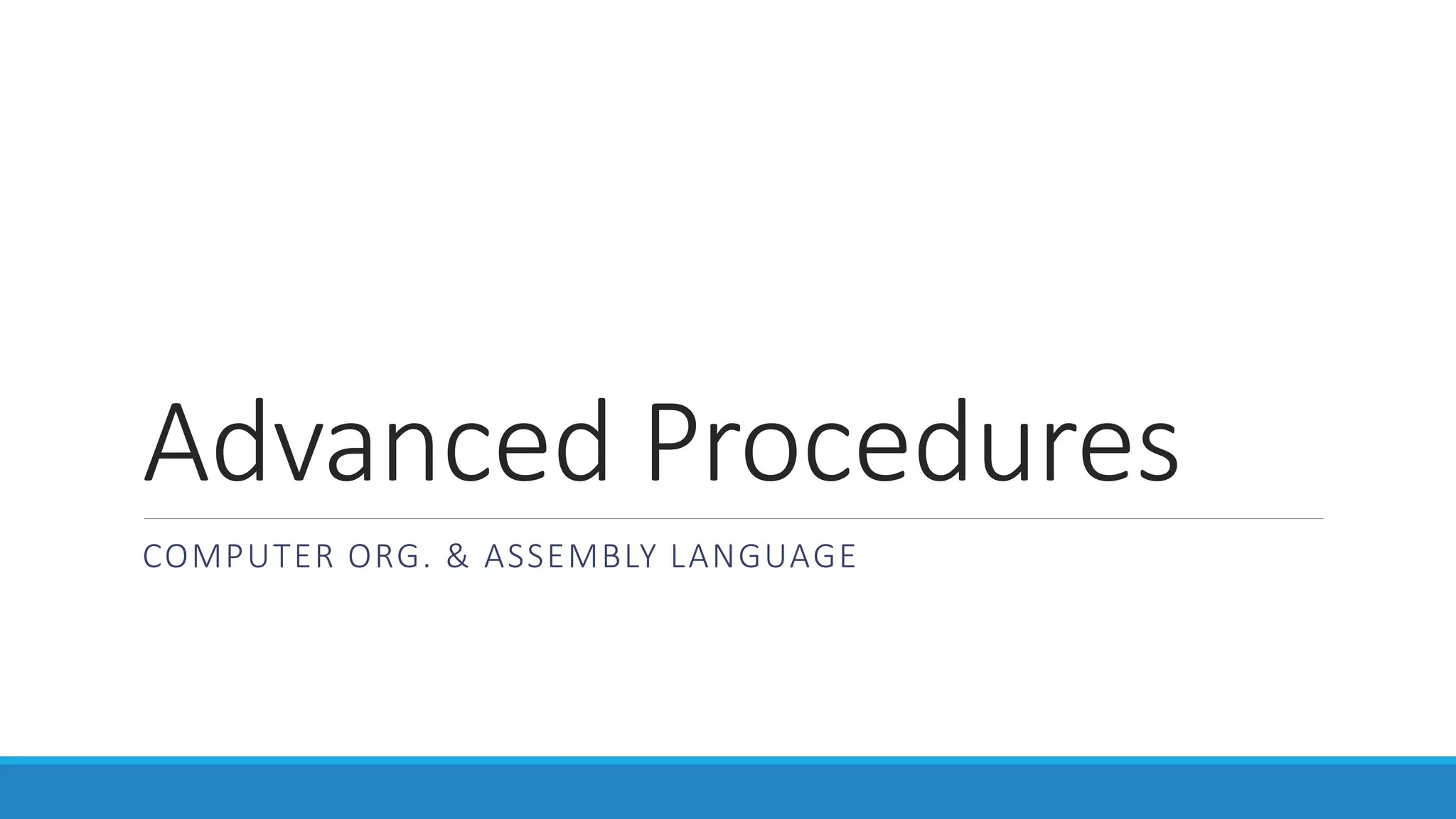 Advanced Procedures

COMPUTER ORG. & ASSEMBLY LANGUAGE